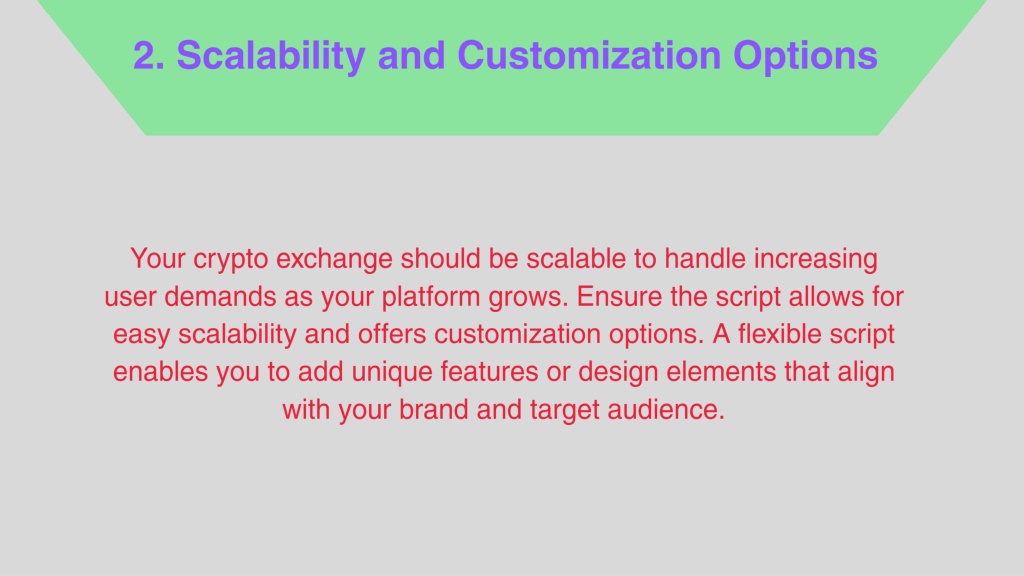 2. Scalability and Customization Options

Your crypto exchange should be scalable to handle increasing user demands as your platform grows. Ensure the script allows for easy scalability and offers customization options. A flexible script enables you to add unique features or design elements that align with your brand and target audience.